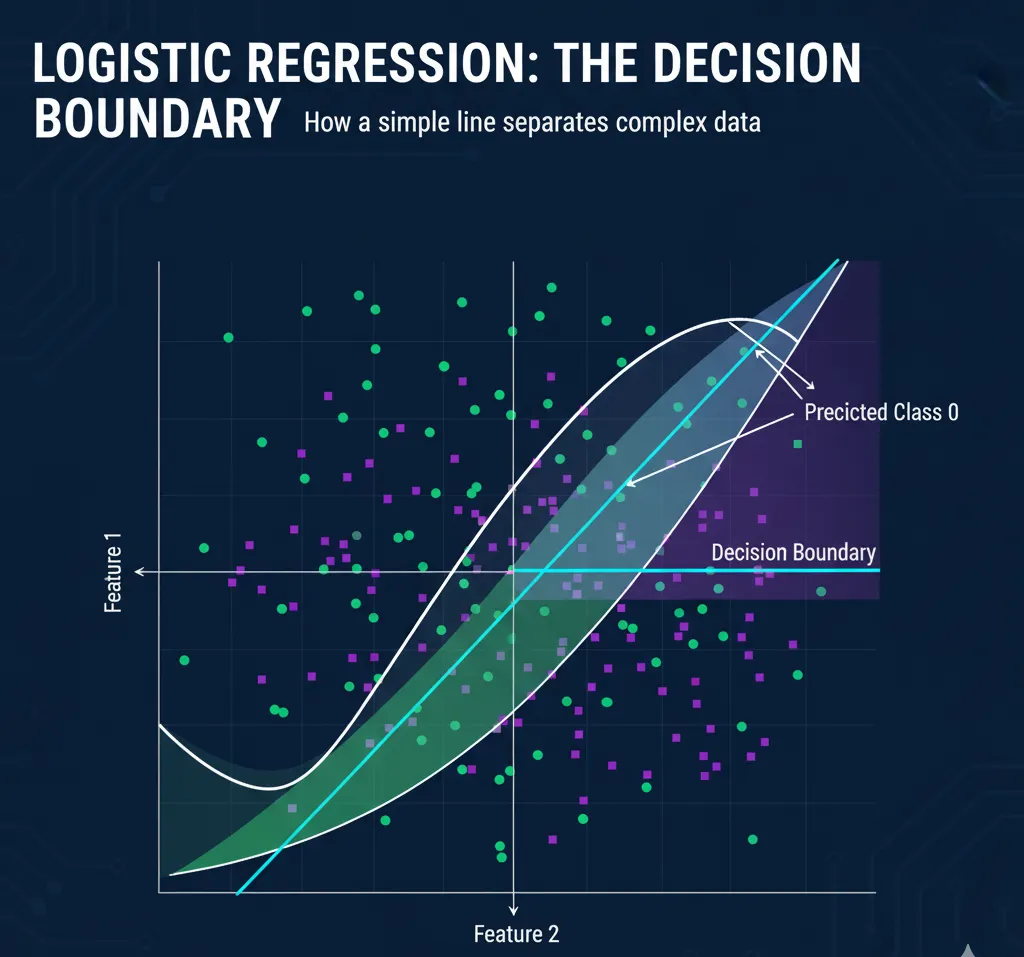 LOGISTIC REGRESSION: THE DECISION BOUNDARY

How a simple line separates complex data

Precicted Class 0

Decision Boundary

Feature 1

Feature 2